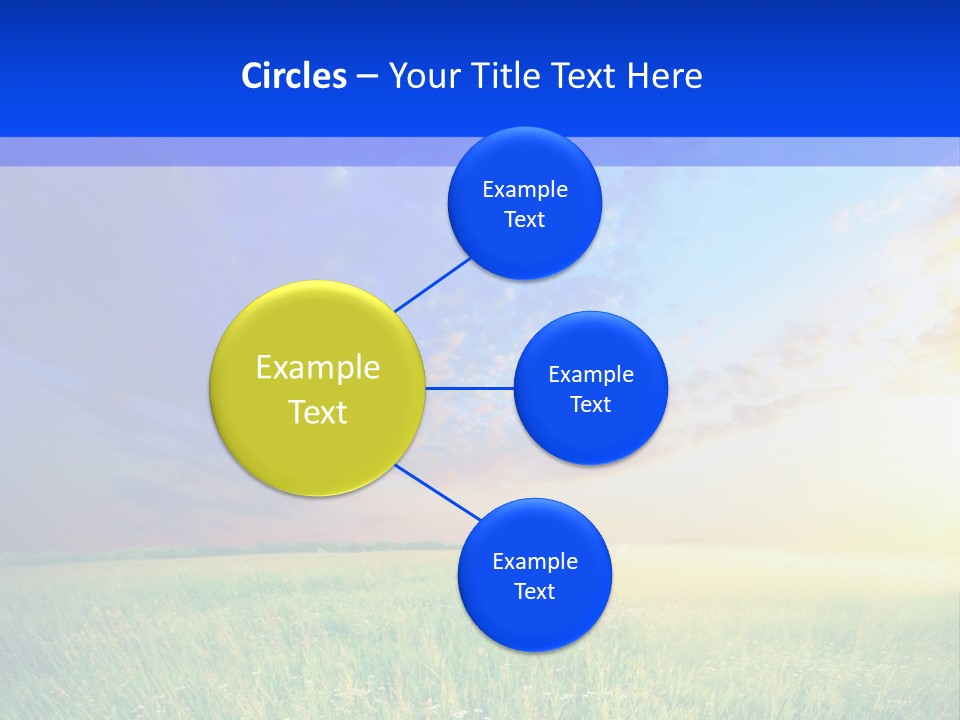 Circles – Your Title Text Here

Example Text

Example Text

Example Text

Example Text